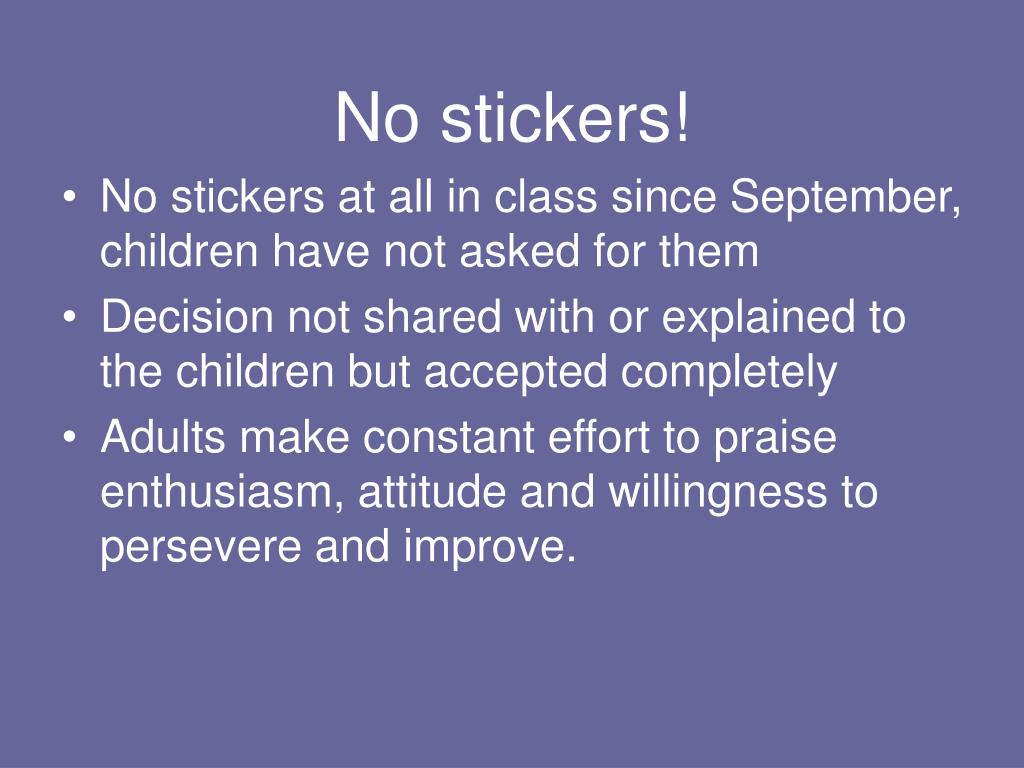 No stickers!

• No stickers at all in class since September, children have not asked for them
• Decision not shared with or explained to the children but accepted completely
• Adults make constant effort to praise enthusiasm, attitude and willingness to persevere and improve.